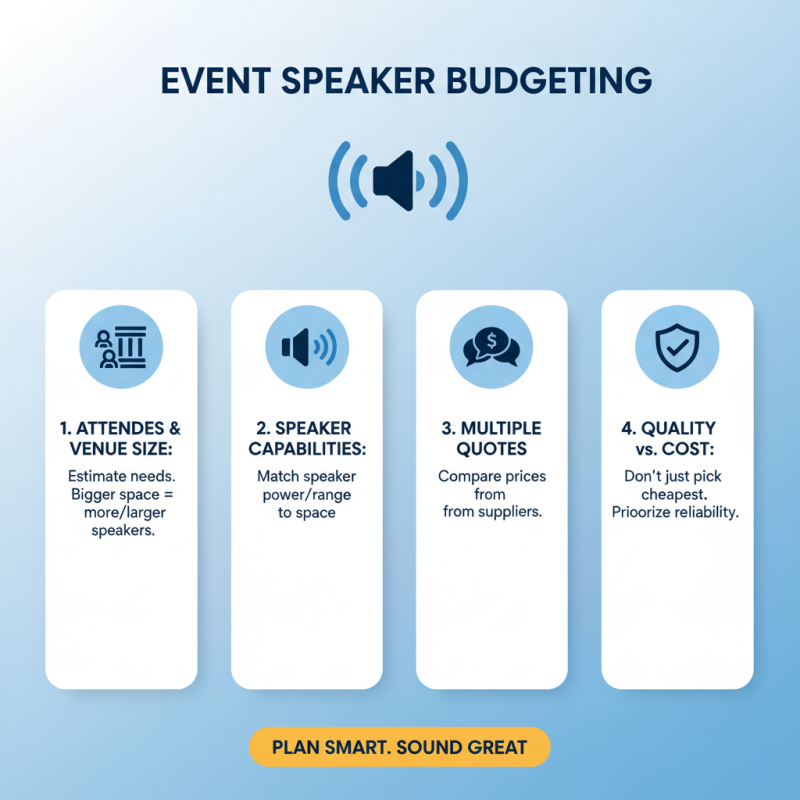 EVENT SPEAKER BUDGETING

1. ATTENDES & VENUE SIZE:

Estimate needs. Bigger space = more/larger speakers.

2. SPEAKER CAPABILITIES:

Match speaker power/range to space

3. MULTIPLE QUOTES

Compare prices from from suppliers.

4. QUALITY vs. COST:

Don't just pick cheapest. Prioorize reliability.

PLAN SMART. SOUND GREAT